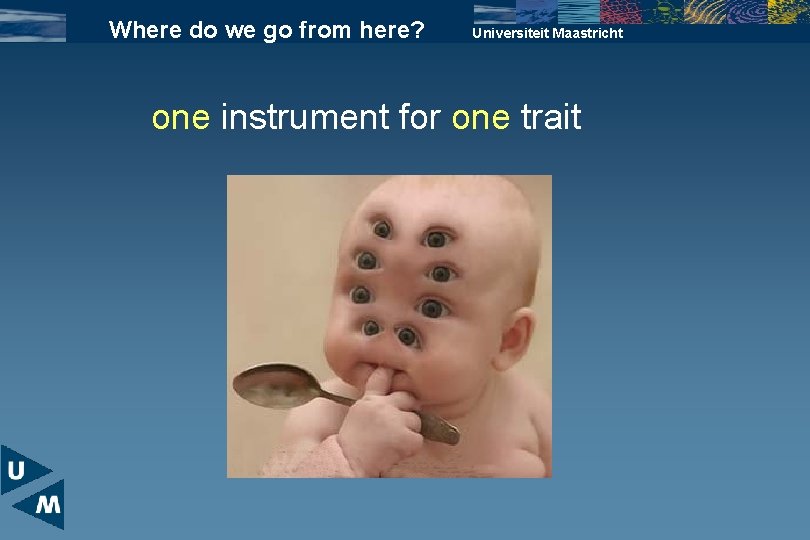 Where do we go from here?
Universiteit Maastricht

one instrument for one trait

U
M